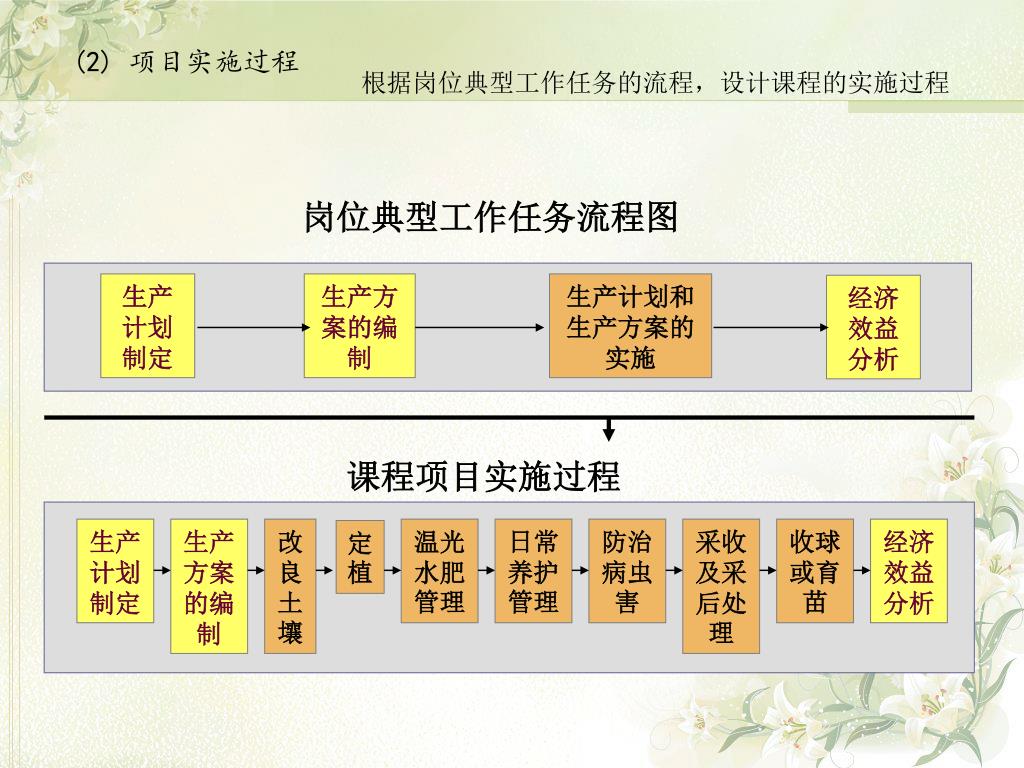 (2) 项目实施过程

根据岗位典型工作任务的流程，设计课程的实施过程

岗位典型工作任务流程图

生产计划制定

生产方案的编制

生产计划和生产方案的实施

经济效益分析

课程项目实施过程

生产计划制定

生产方案的编制

改良土壤

定植

温光水肥管理

日常养护管理

防治病虫害

采收及采后处理

收球或育苗

经济效益分析